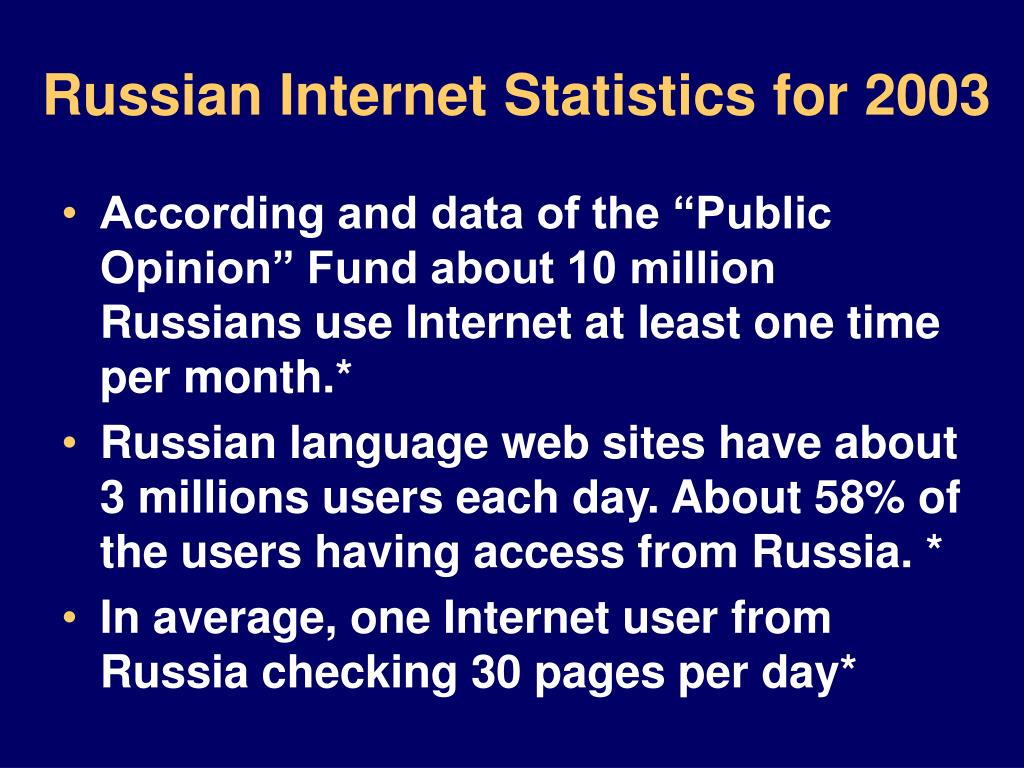 Russian Internet Statistics for 2003

• According and data of the “Public Opinion” Fund about 10 million Russians use Internet at least one time per month.*
• Russian language web sites have about 3 millions users each day. About 58% of the users having access from Russia. *
• In average, one Internet user from Russia checking 30 pages per day*